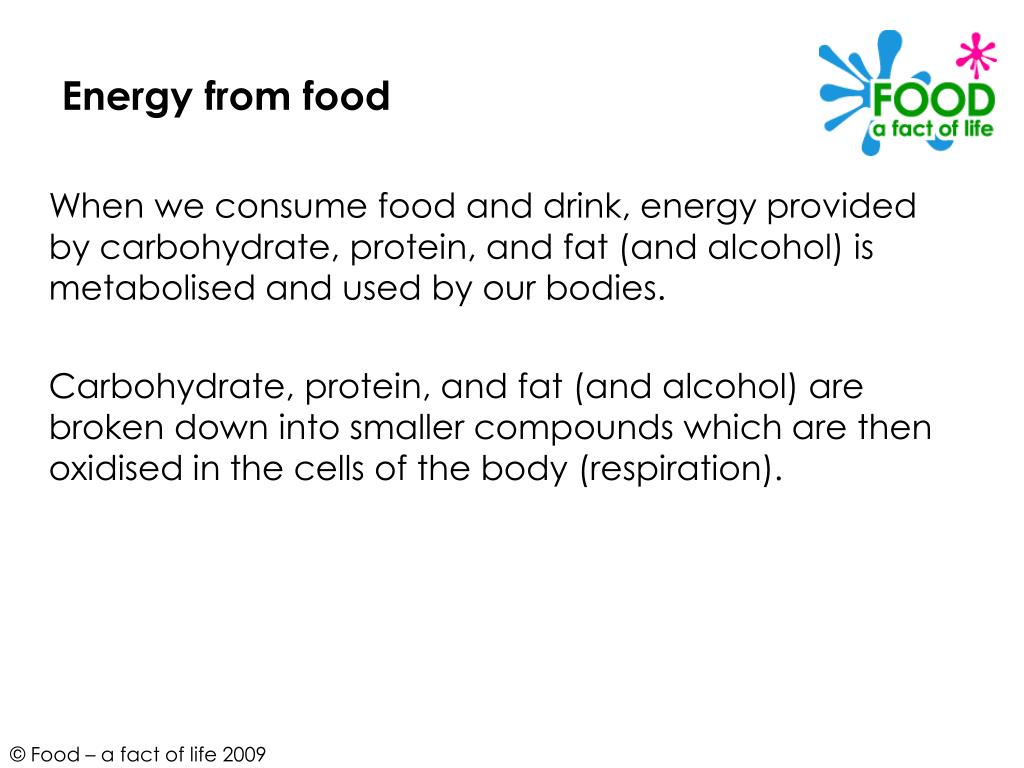 Energy from food

FOOD
a fact of life

When we consume food and drink, energy provided by carbohydrate, protein, and fat (and alcohol) is metabolised and used by our bodies.

Carbohydrate, protein, and fat (and alcohol) are broken down into smaller compounds which are then oxidised in the cells of the body (respiration).

© Food – a fact of life 2009